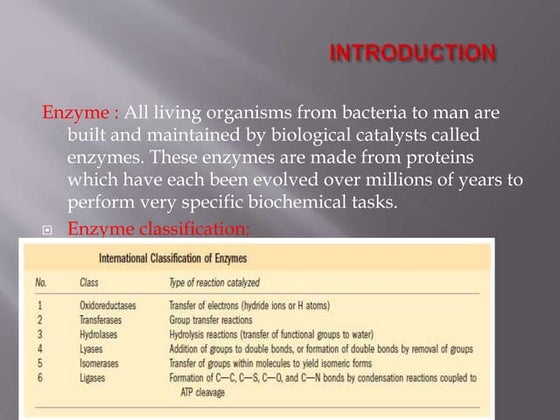 INTRODUCTION

Enzyme : All living organisms from bacteria to man are built and maintained by biological catalysts called enzymes. These enzymes are made from proteins which have each been evolved over millions of years to perform very specific biochemical tasks.

Enzyme classification:

International Classification of Enzymes

| No. | Class | Type of reaction catalyzed |
|---|---|---|
| 1 | Oxidoreductases | Transfer of electrons (hydride ions or H atoms) |
| 2 | Transferases | Group transfer reactions |
| 3 | Hydrolases | Hydrolysis reactions (transfer of functional groups to water) |
| 4 | Lyases | Addition of groups to double bonds, or formation of double bonds by removal of groups |
| 5 | Isomerases | Transfer of groups within molecules to yield isomeric forms |
| 6 | Ligases | Formation of C—C, C—S, C—O, and C—N bonds by condensation reactions coupled to ATP cleavage |